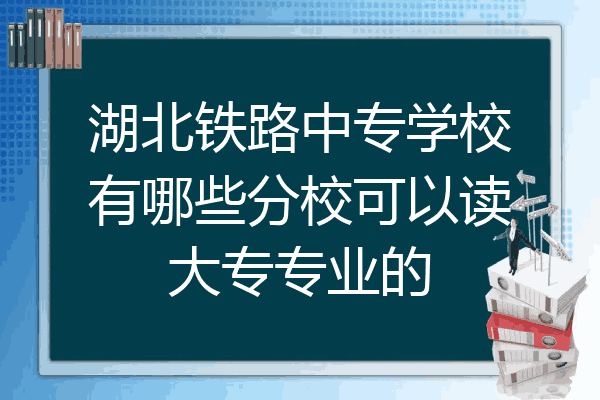 湖北铁路中专学校有哪些分校可以读大专专业的